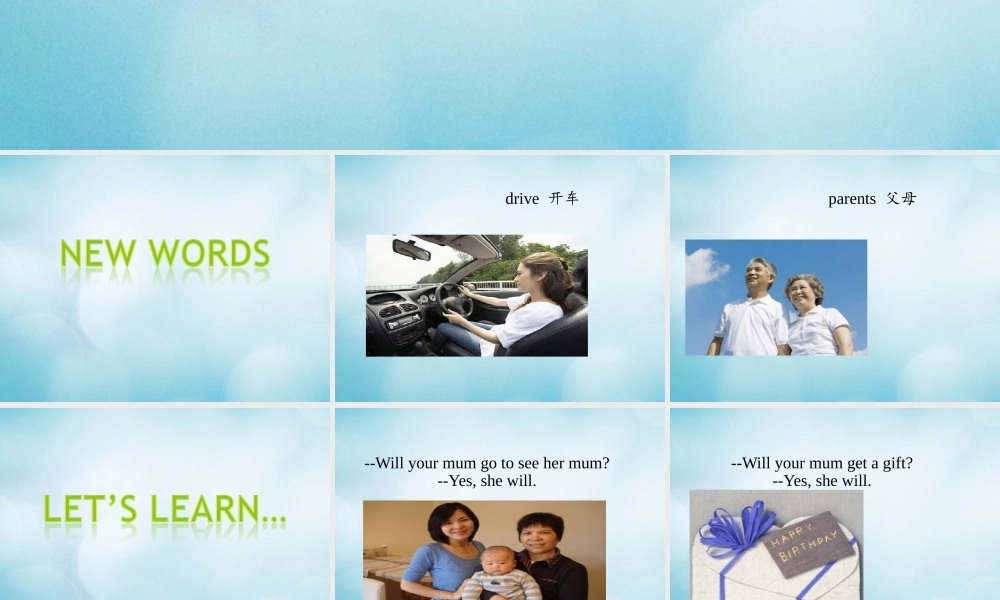 NEW WORDS

drive 开车

parents 父母

LET'S LEARN...

--Will your mum go to see her mum?
--Yes, she will.

--Will your mum get a gift?
--Yes, she will.

HAPPY BIRTHDAY